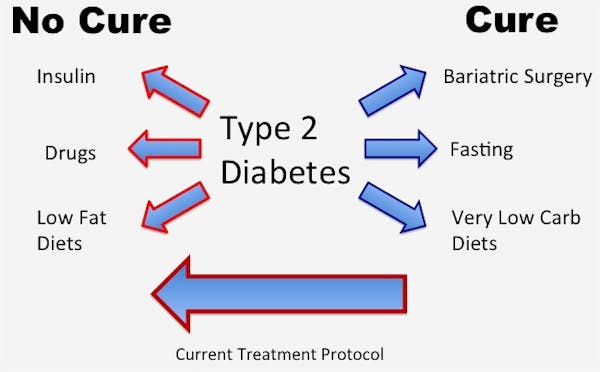 No Cure

Cure

Insulin

Drugs

Low Fat Diets

Type 2 Diabetes

Bariatric Surgery

Fasting

Very Low Carb Diets

Current Treatment Protocol